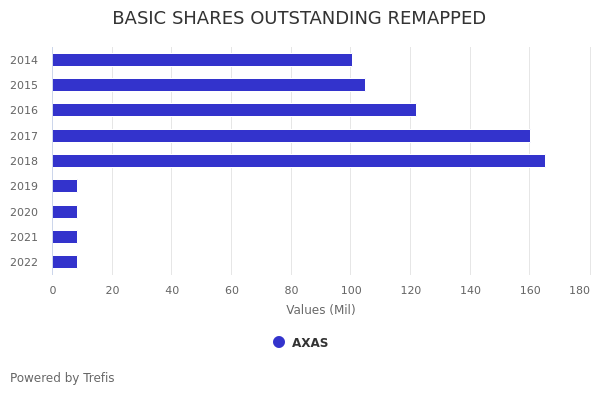 BASIC SHARES OUTSTANDING REMAPPED

2014
2015
2016
2017
2018
2019
2020
2021
2022

0 20 40 60 80 100 120 140 160 180

Values (Mil)

AXAS

Powered by Trefis